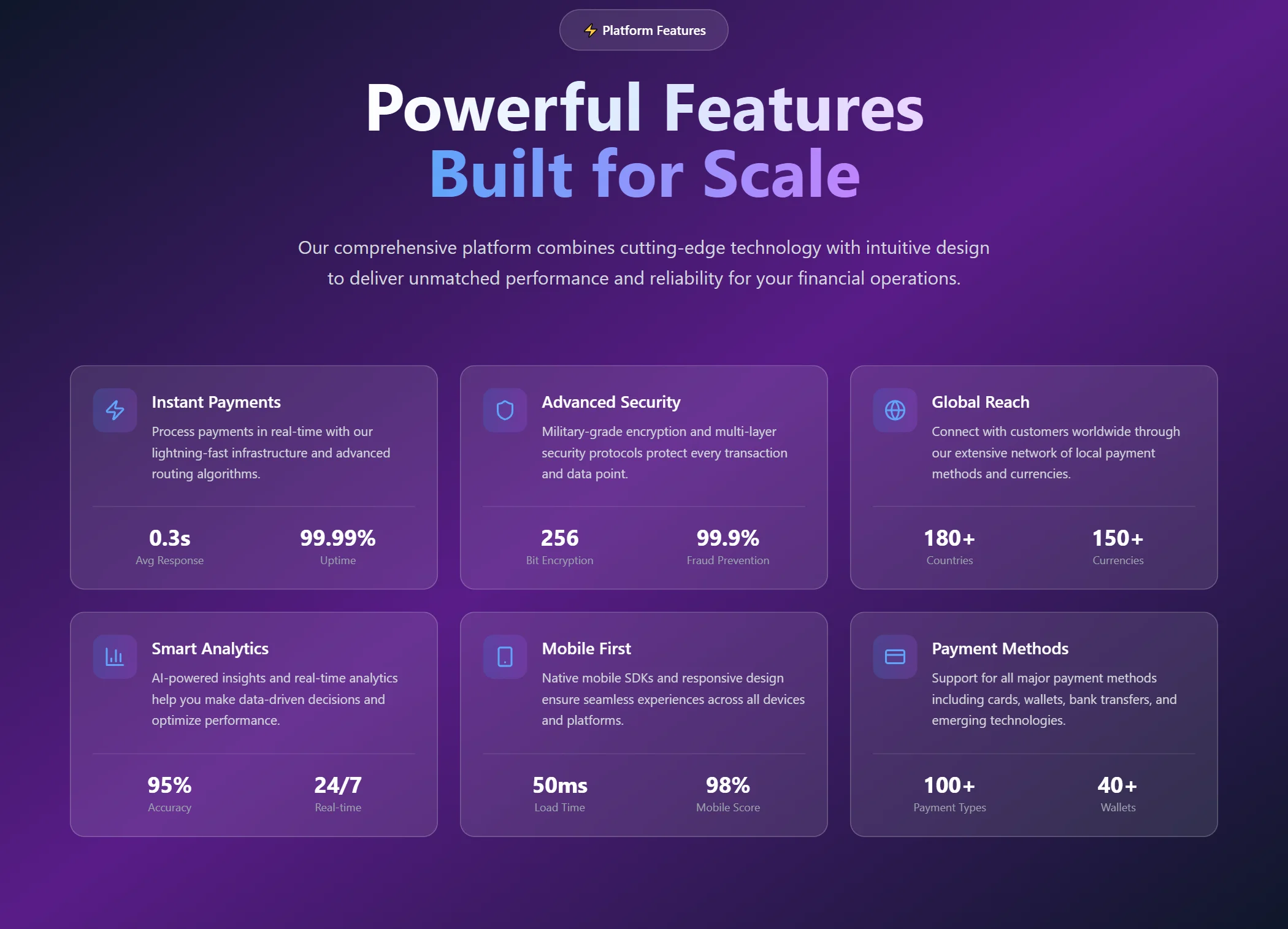 ⚡ Platform Features

Powerful Features
Built for Scale

Our comprehensive platform combines cutting-edge technology with intuitive design to deliver unmatched performance and reliability for your financial operations.

Instant Payments
Process payments in real-time with our lightning-fast infrastructure and advanced routing algorithms.
0.3s
Avg Response
99.99%
Uptime

Advanced Security
Military-grade encryption and multi-layer security protocols protect every transaction and data point.
256
Bit Encryption
99.9%
Fraud Prevention

Global Reach
Connect with customers worldwide through our extensive network of local payment methods and currencies.
180+
Countries
150+
Currencies

Smart Analytics
AI-powered insights and real-time analytics help you make data-driven decisions and optimize performance.
95%
Accuracy
24/7
Real-time

Mobile First
Native mobile SDKs and responsive design ensure seamless experiences across all devices and platforms.
50ms
Load Time
98%
Mobile Score

Payment Methods
Support for all major payment methods including cards, wallets, bank transfers, and emerging technologies.
100+
Payment Types
40+
Wallets